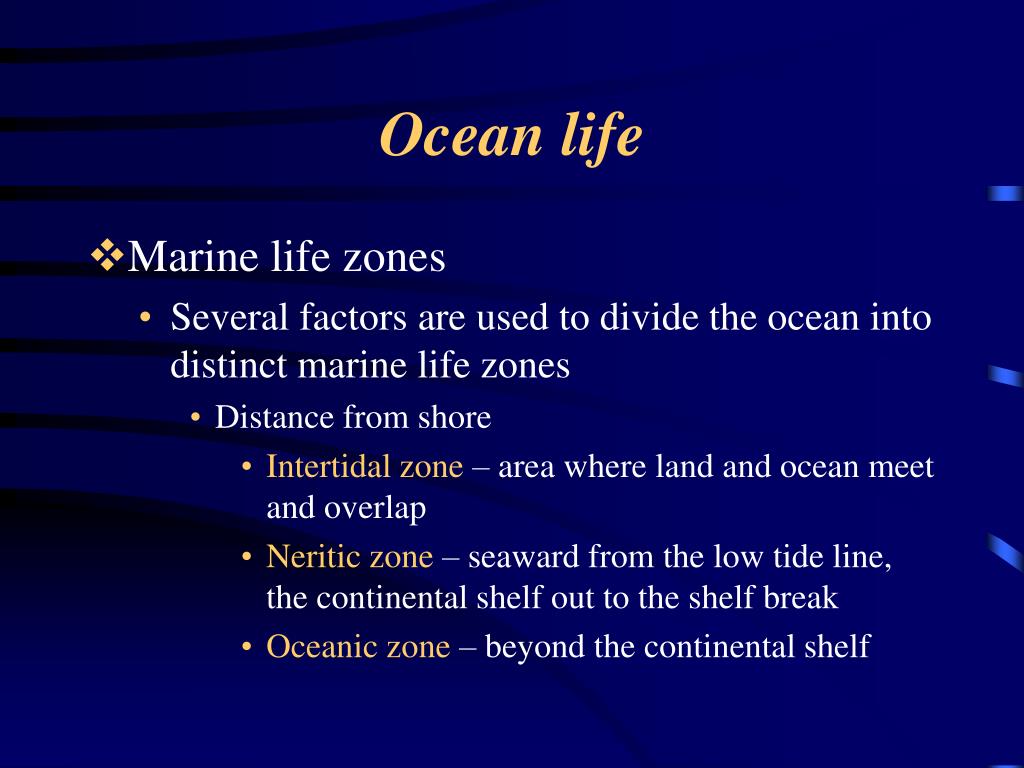 Ocean life

❖Marine life zones

• Several factors are used to divide the ocean into distinct marine life zones

• Distance from shore

• Intertidal zone – area where land and ocean meet and overlap

• Neritic zone – seaward from the low tide line, the continental shelf out to the shelf break

• Oceanic zone – beyond the continental shelf